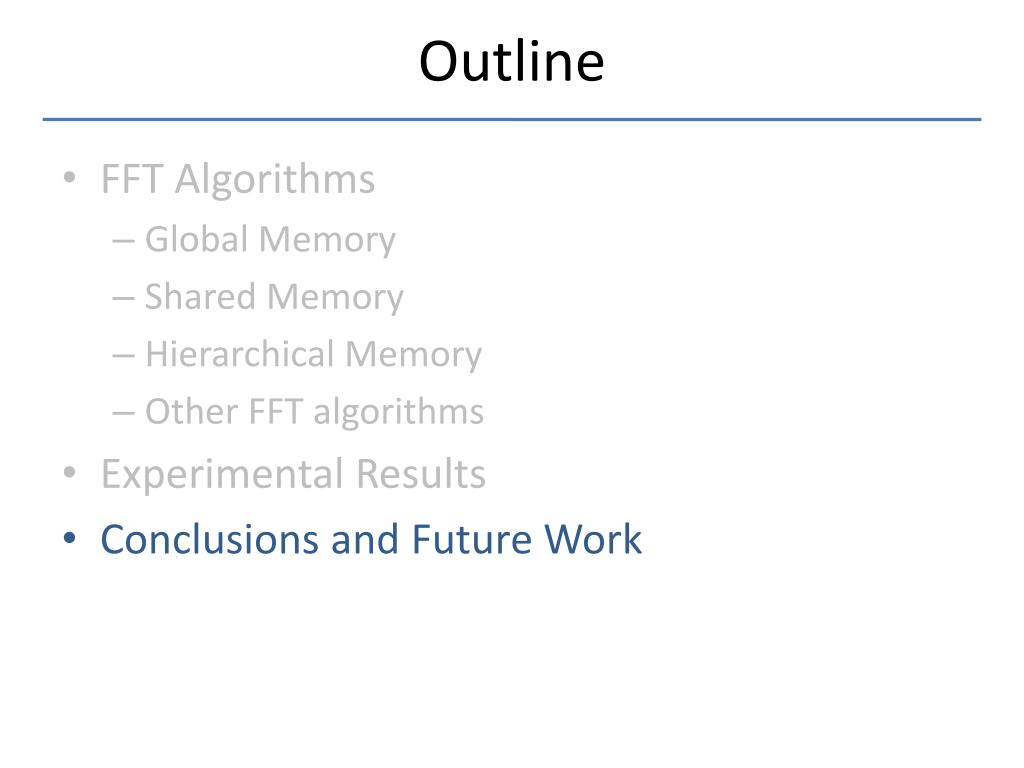 Outline

• FFT Algorithms
– Global Memory
– Shared Memory
– Hierarchical Memory
– Other FFT algorithms
• Experimental Results
• Conclusions and Future Work